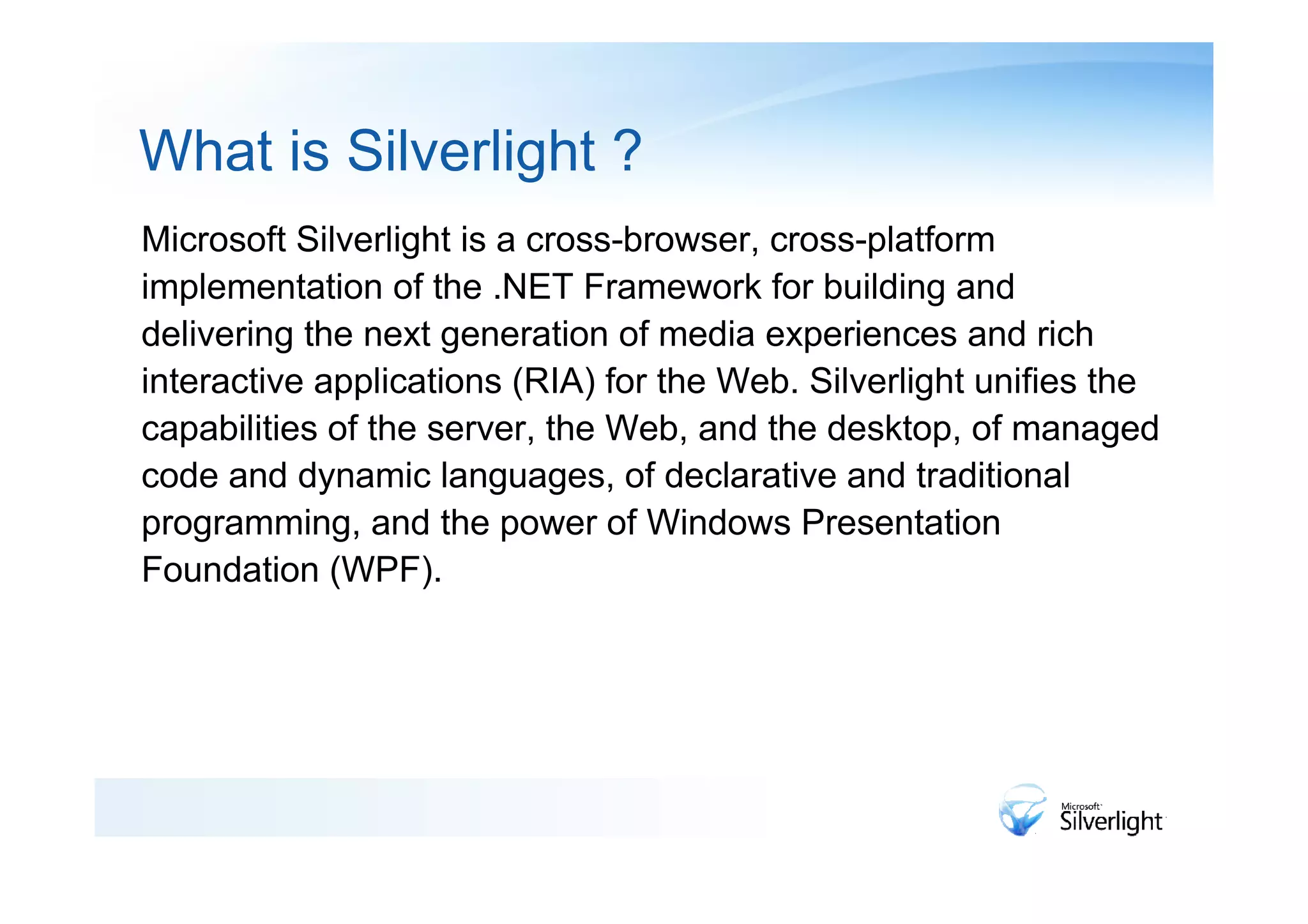 What is Silverlight ?

Microsoft Silverlight is a cross-browser, cross-platform implementation of the .NET Framework for building and delivering the next generation of media experiences and rich interactive applications (RIA) for the Web. Silverlight unifies the capabilities of the server, the Web, and the desktop, of managed code and dynamic languages, of declarative and traditional programming, and the power of Windows Presentation Foundation (WPF).

Microsoft Silverlight